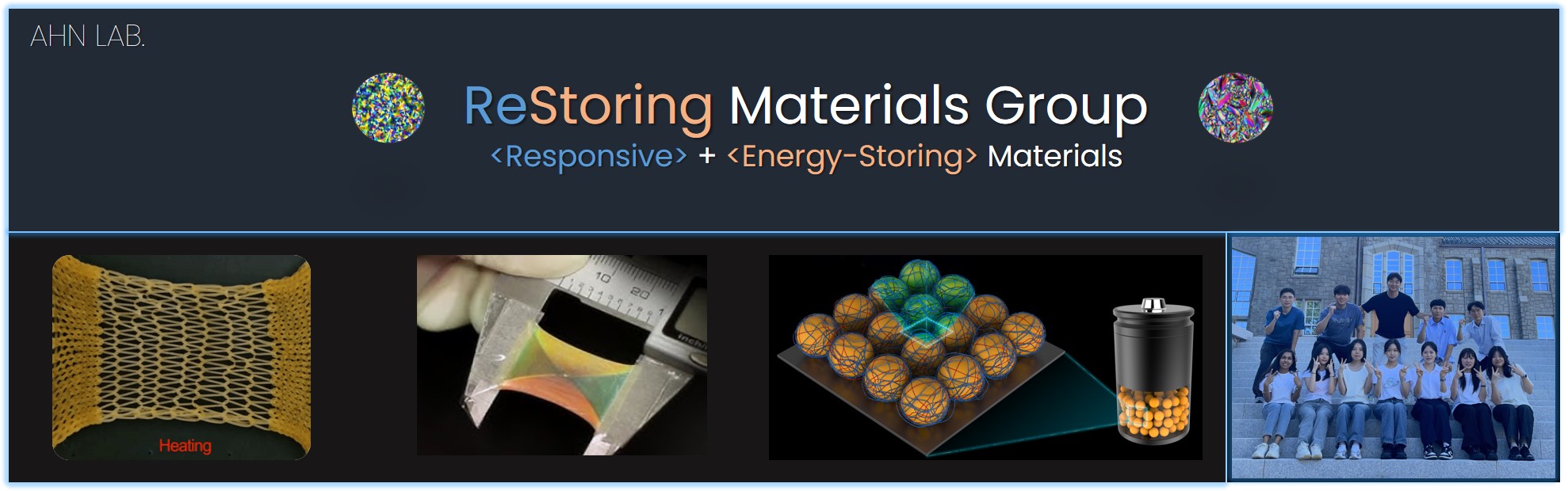 AHN LAB.

ReStoring Materials Group

<Responsive> + <Energy-Storing> Materials

Heating

10 20

inch